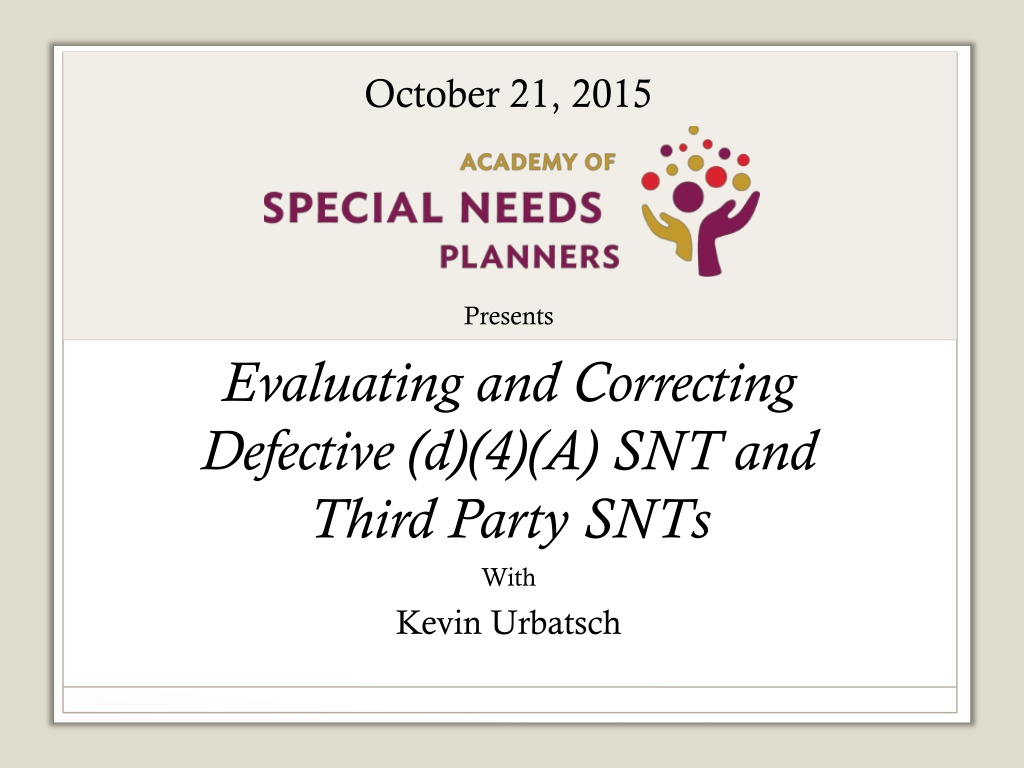 October 21, 2015

ACADEMY OF
SPECIAL NEEDS
PLANNERS

Presents

Evaluating and Correcting Defective (d)(4)(A) SNT and Third Party SNTs

With

Kevin Urbatsch